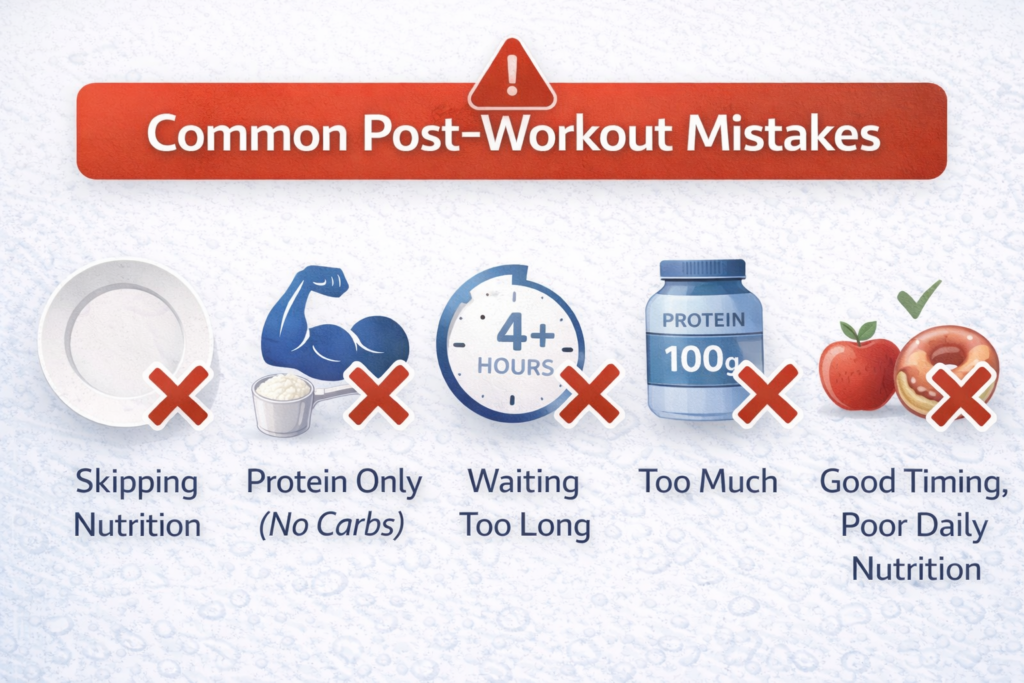 Common Post-Workout Mistakes

4+ HOURS

PROTEIN 100g

Skipping Nutrition

Protein Only (No Carbs)

Waiting Too Long

Too Much

Good Timing, Poor Daily Nutrition